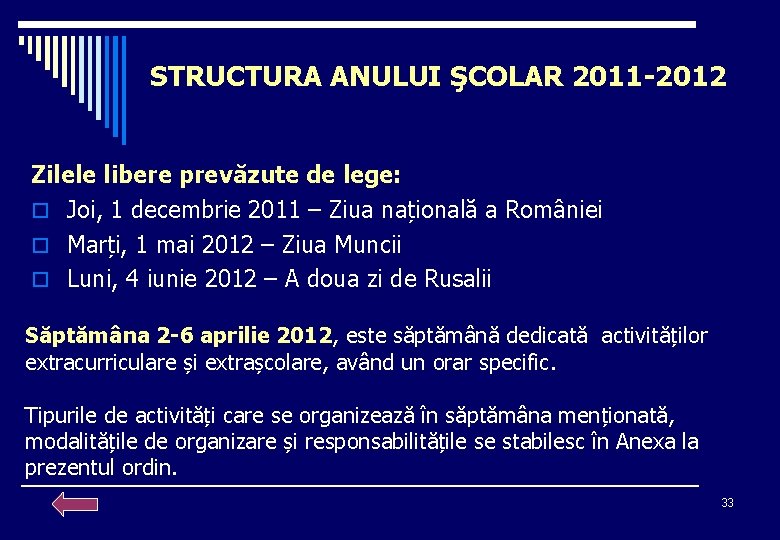 STRUCTURA ANULUI ŞCOLAR 2011-2012

Zilele libere prevăzute de lege:

- Joi, 1 decembrie 2011 – Ziua națională a României
- Marți, 1 mai 2012 – Ziua Muncii
- Luni, 4 iunie 2012 – A doua zi de Rusalii

Săptămâna 2-6 aprilie 2012, este săptămână dedicată activităților extracurriculare și extrașcolare, având un orar specific.

Tipurile de activități care se organizează în săptămâna menționată, modalitățile de organizare și responsabilitățile se stabilesc în Anexa la prezentul ordin.

33